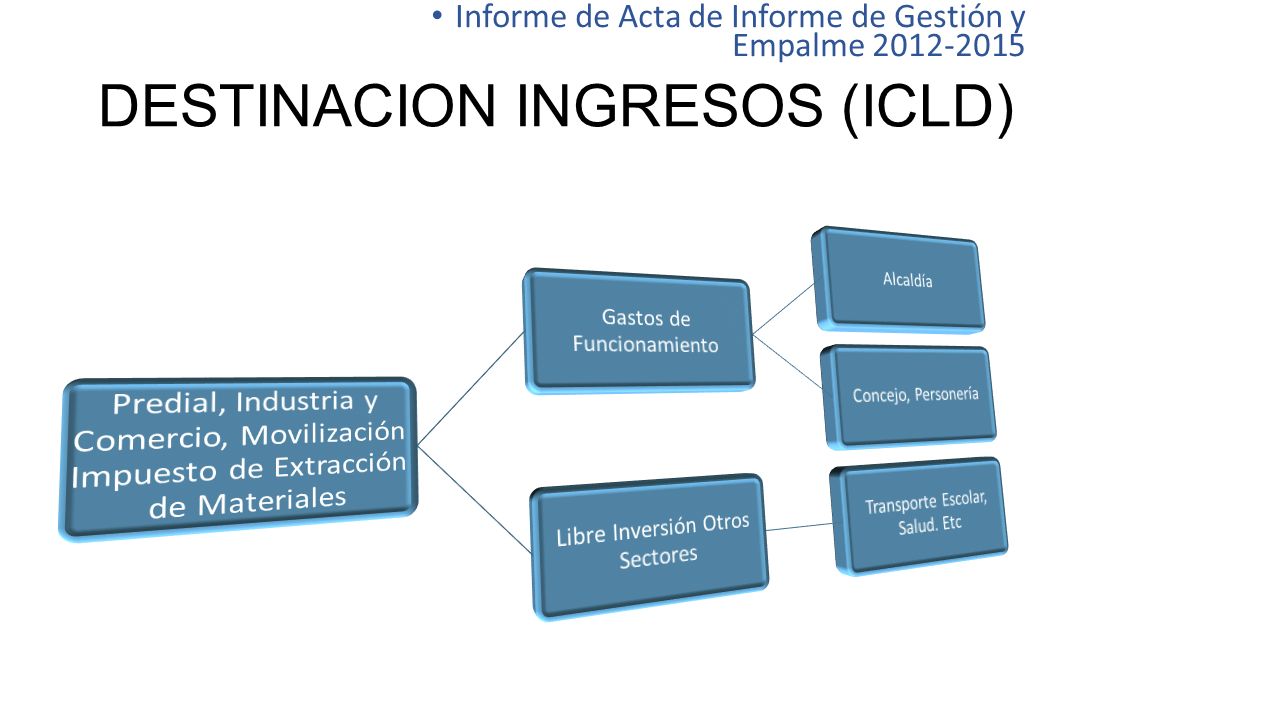 • Informe de Acta de Informe de Gestión y Empalme 2012-2015

DESTINACION INGRESOS (ICLD)

Predial, Industria y Comercio, Movilización Impuesto de Extracción de Materiales

Gastos de Funcionamiento

Alcaldía

Concejo, Personería

Libre Inversión Otros Sectores

Transporte Escolar, Salud. Etc